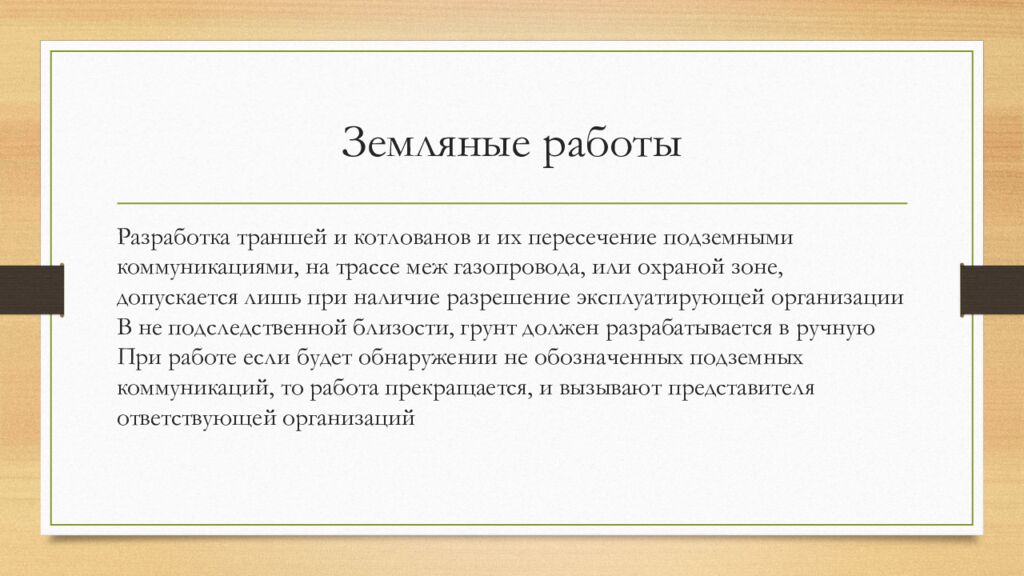 Земляные работы

Разработка траншей и котлованов и их пересечение подземными коммуникациями, на трассе меж газопровода, или охраной зоне, допускается лишь при наличие разрешение эксплуатирующей организации
В не подследственной близости, грунт должен разрабатывается в ручную
При работе если будет обнаружении не обозначенных подземных коммуникаций, то работа прекращается, и вызывают представителя ответствующей организаций